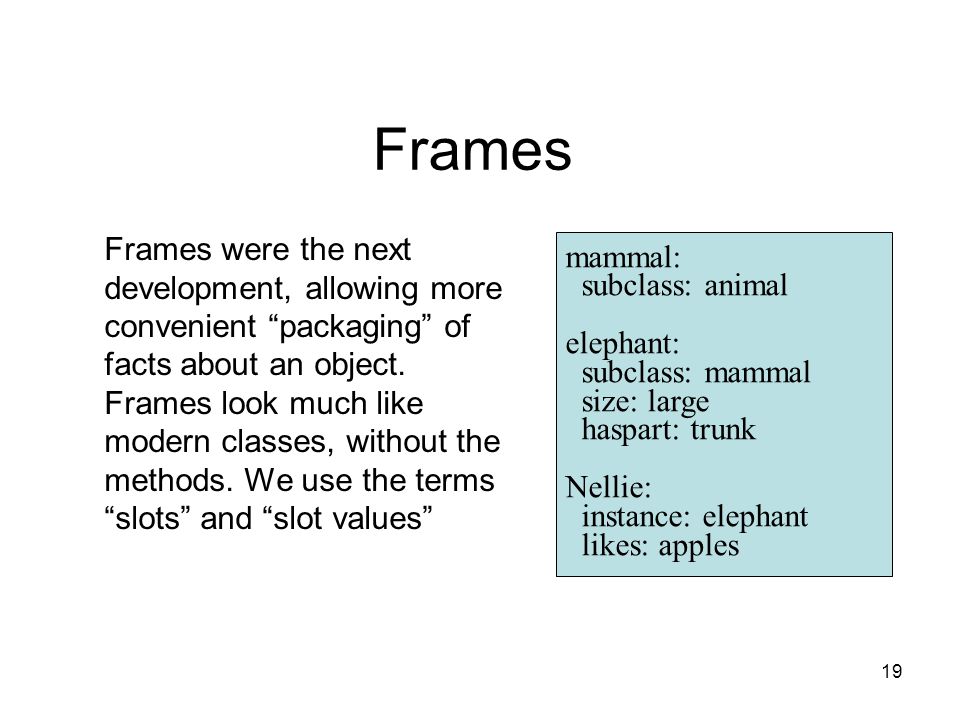 Frames

Frames were the next development, allowing more convenient “packaging” of facts about an object. Frames look much like modern classes, without the methods. We use the terms “slots” and “slot values”

mammal:
subclass: animal

elephant:
subclass: mammal
size: large
haspart: trunk

Nellie:
instance: elephant
likes: apples

19